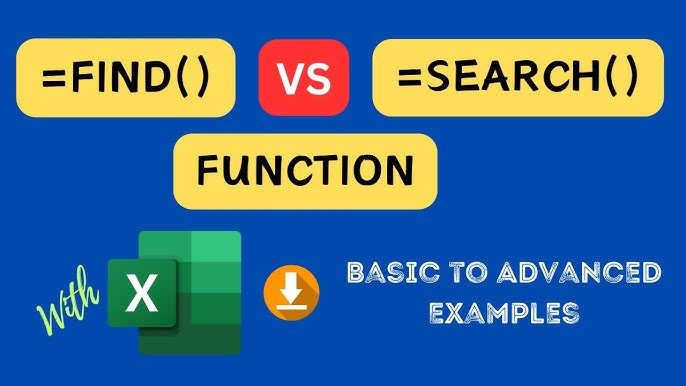 =FIND() VS =SEARCH()

FUNCTION

With X

BASIC TO ADVANCED EXAMPLES